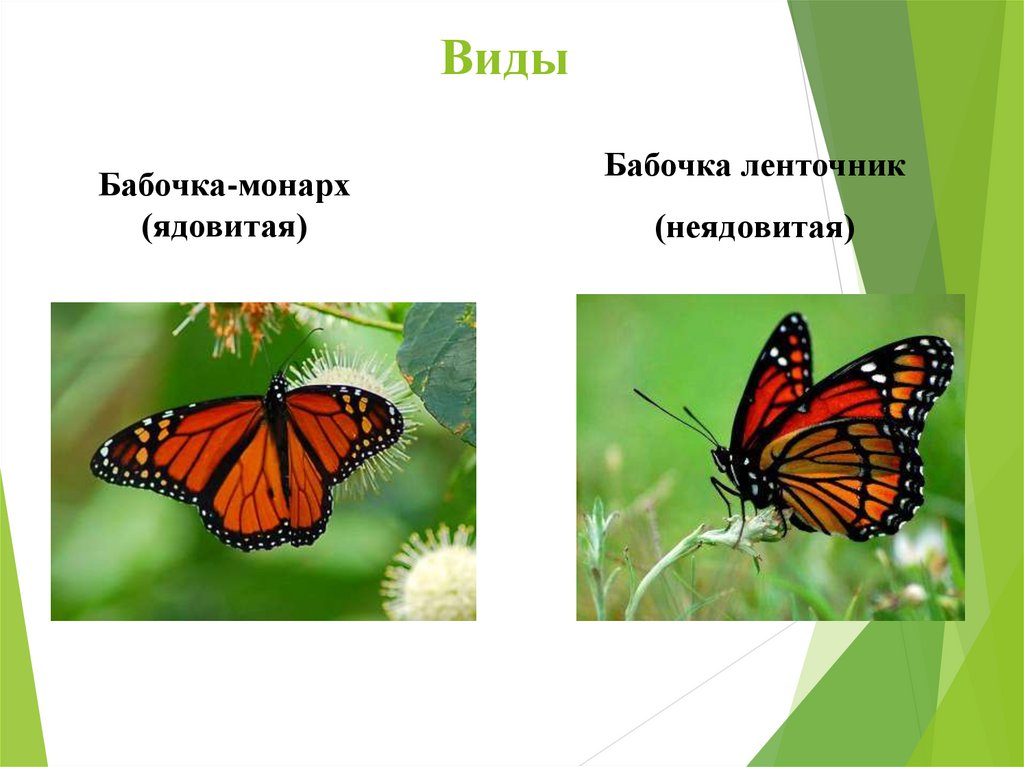 Виды

Бабочка-монарх
(ядовитая)

Бабочка ленточник
(неядовитая)